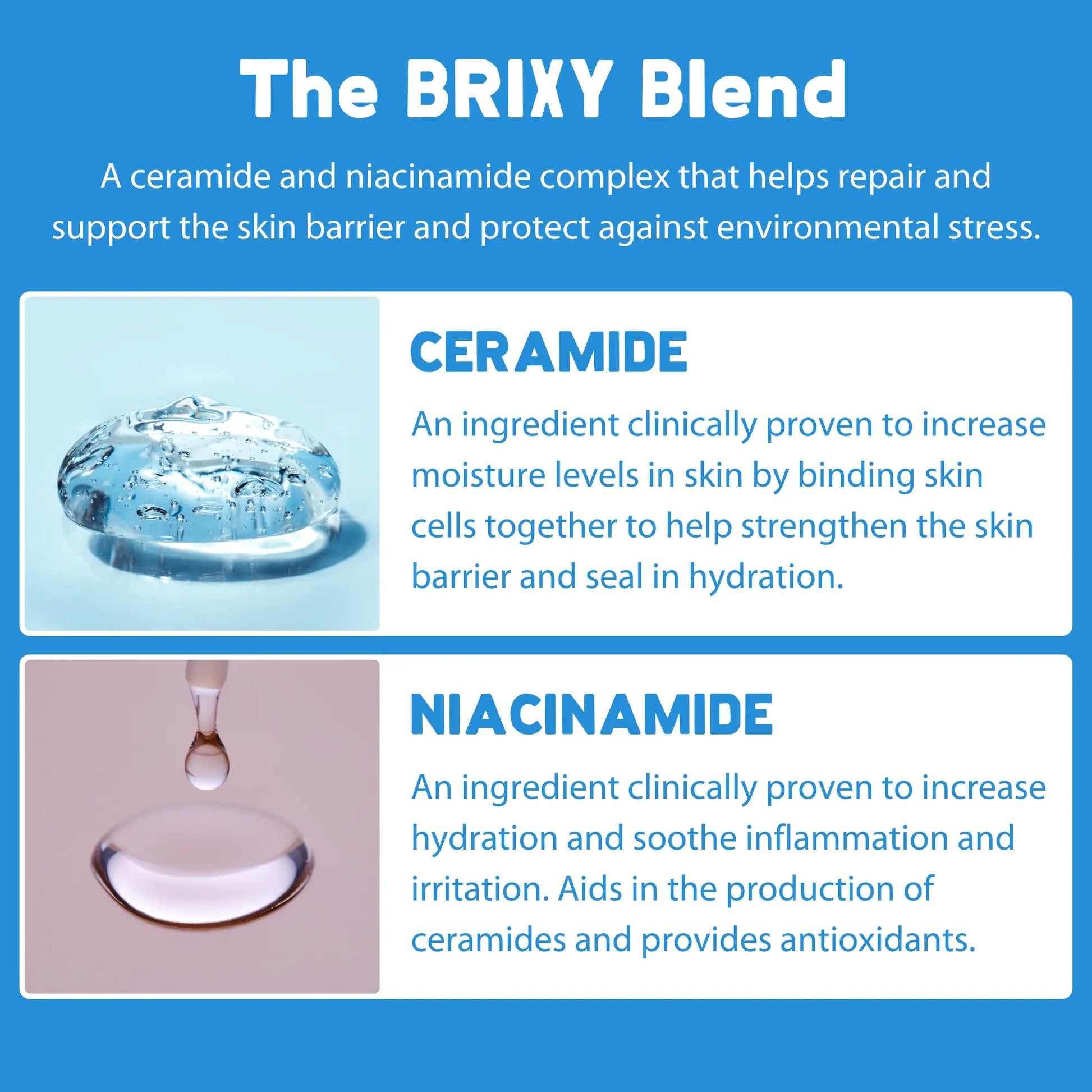 The BRIXY Blend

A ceramide and niacinamide complex that helps repair and support the skin barrier and protect against environmental stress.

CERAMIDE

An ingredient clinically proven to increase moisture levels in skin by binding skin cells together to help strengthen the skin barrier and seal in hydration.

NIACINAMIDE

An ingredient clinically proven to increase hydration and soothe inflammation and irritation. Aids in the production of ceramides and provides antioxidants.